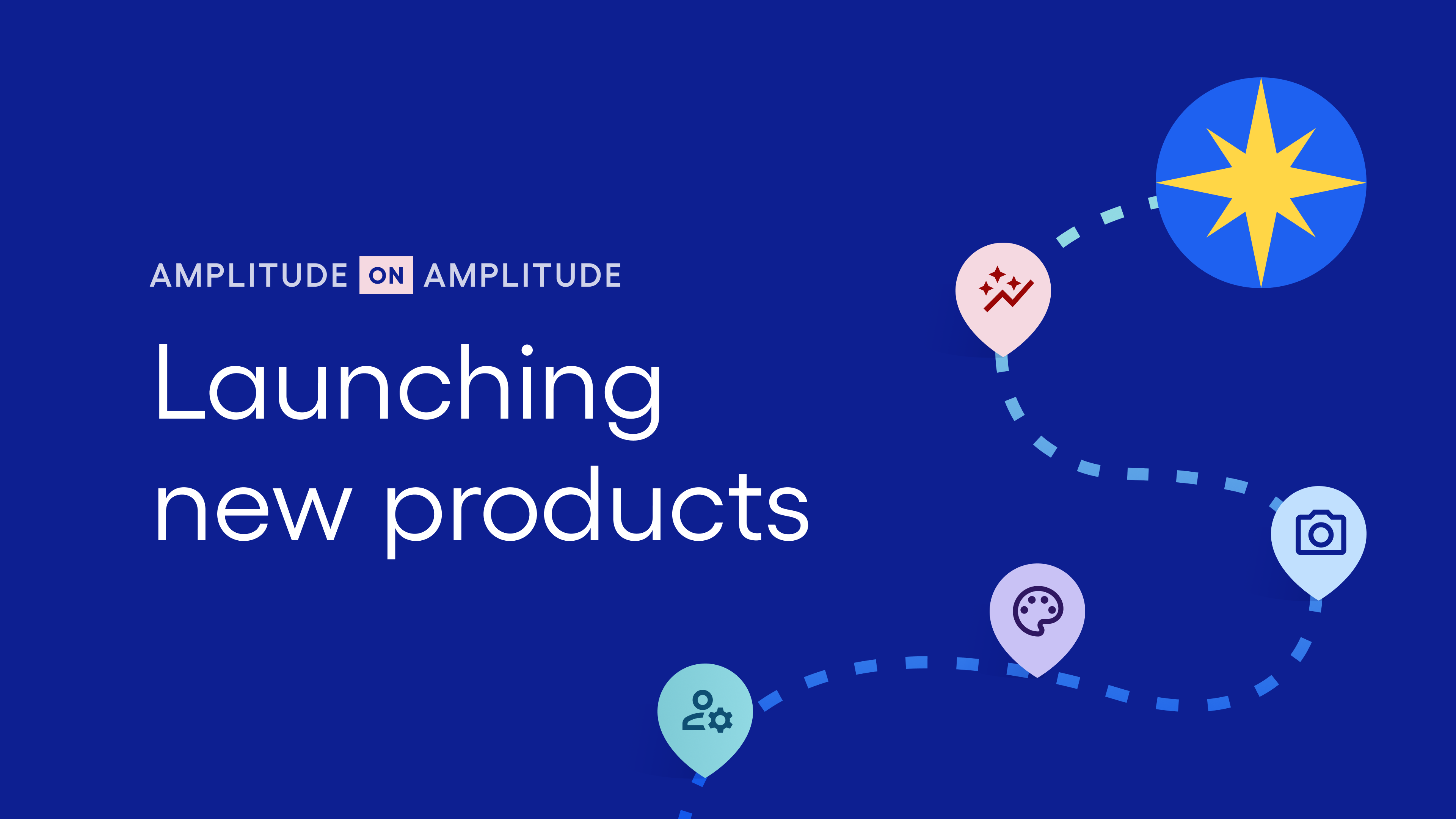 AMPLITUDE ON AMPLITUDE

Launching new products